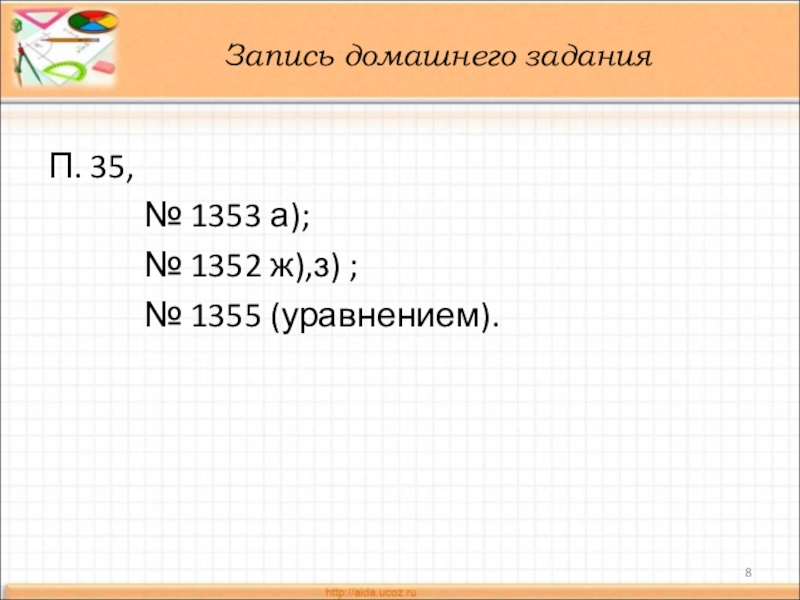 Запись домашнего задания

П. 35,

№ 1353 а);

№ 1352 ж),з) ;

№ 1355 (уравнением).

8

http://aida.ucoz.ru